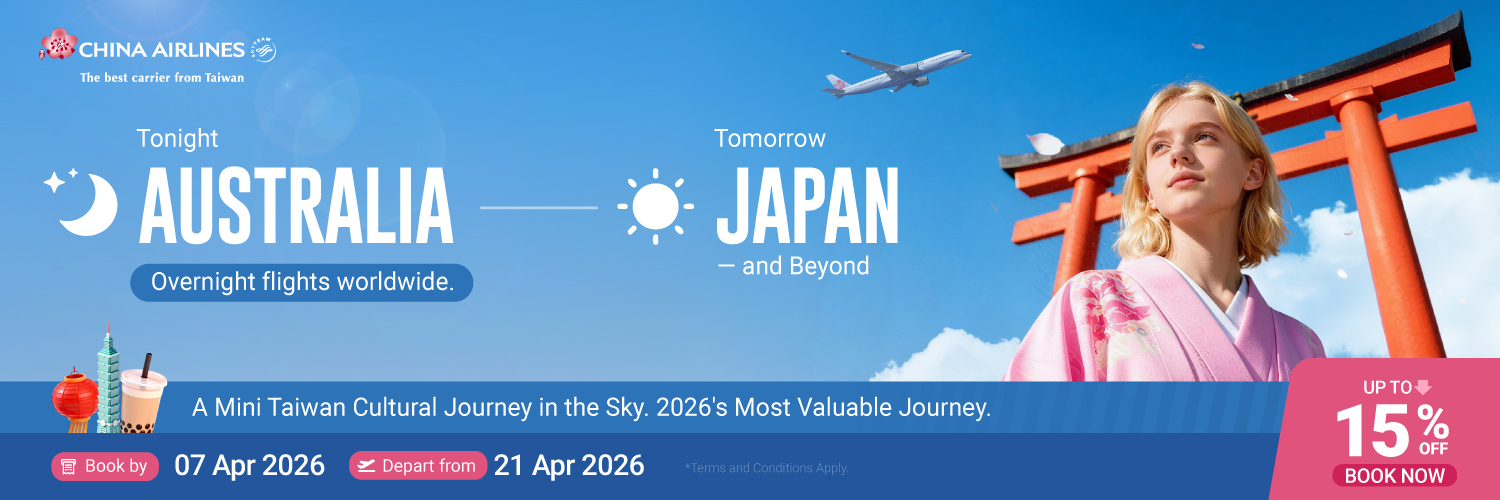 CHINA AIRLINES

The best carrier from Taiwan

Tonight

AUSTRALIA

Overnight flights worldwide.

Tomorrow

JAPAN

— and Beyond

A Mini Taiwan Cultural Journey in the Sky. 2026's Most Valuable Journey.

Book by 07 Apr 2026 Depart from 21 Apr 2026 *Terms and Conditions Apply.

UP TO 15% OFF

BOOK NOW